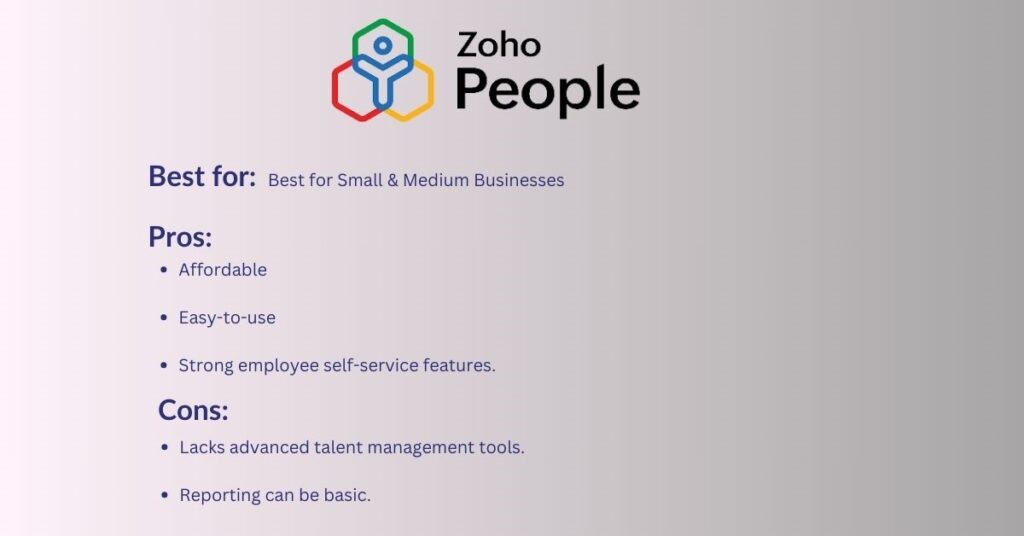 Zoho
People

Best for: Best for Small & Medium Businesses

Pros:
- Affordable
- Easy-to-use
- Strong employee self-service features.

Cons:
- Lacks advanced talent management tools.
- Reporting can be basic.